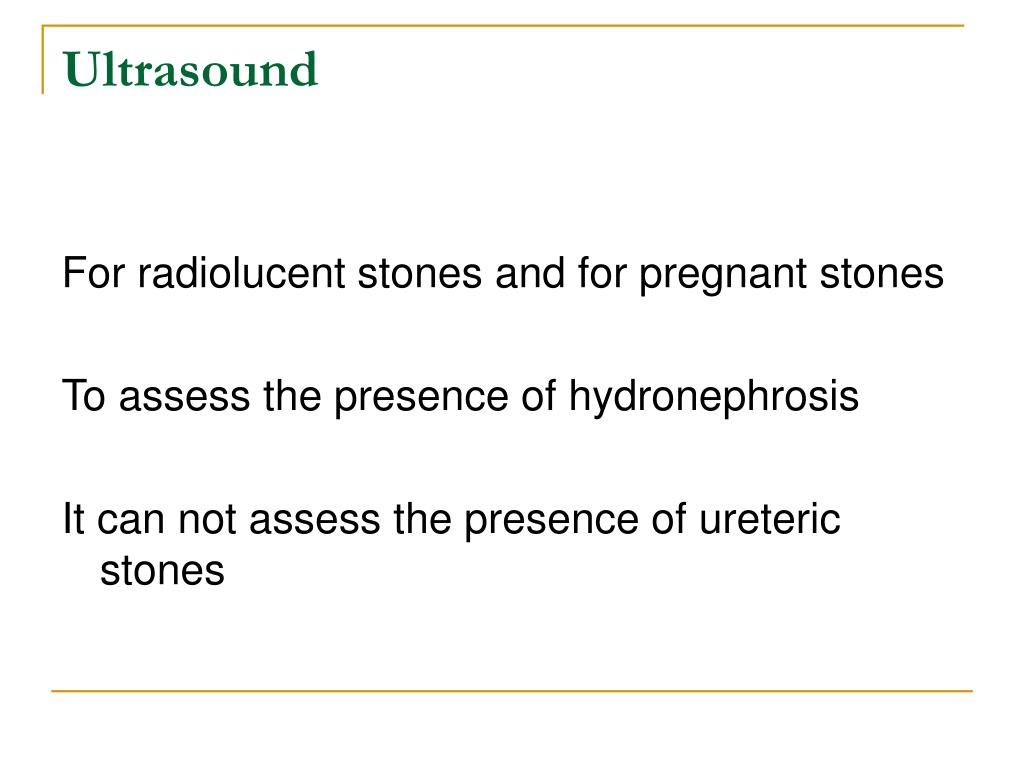 Ultrasound

For radiolucent stones and for pregnant stones

To assess the presence of hydronephrosis

It can not assess the presence of ureteric stones